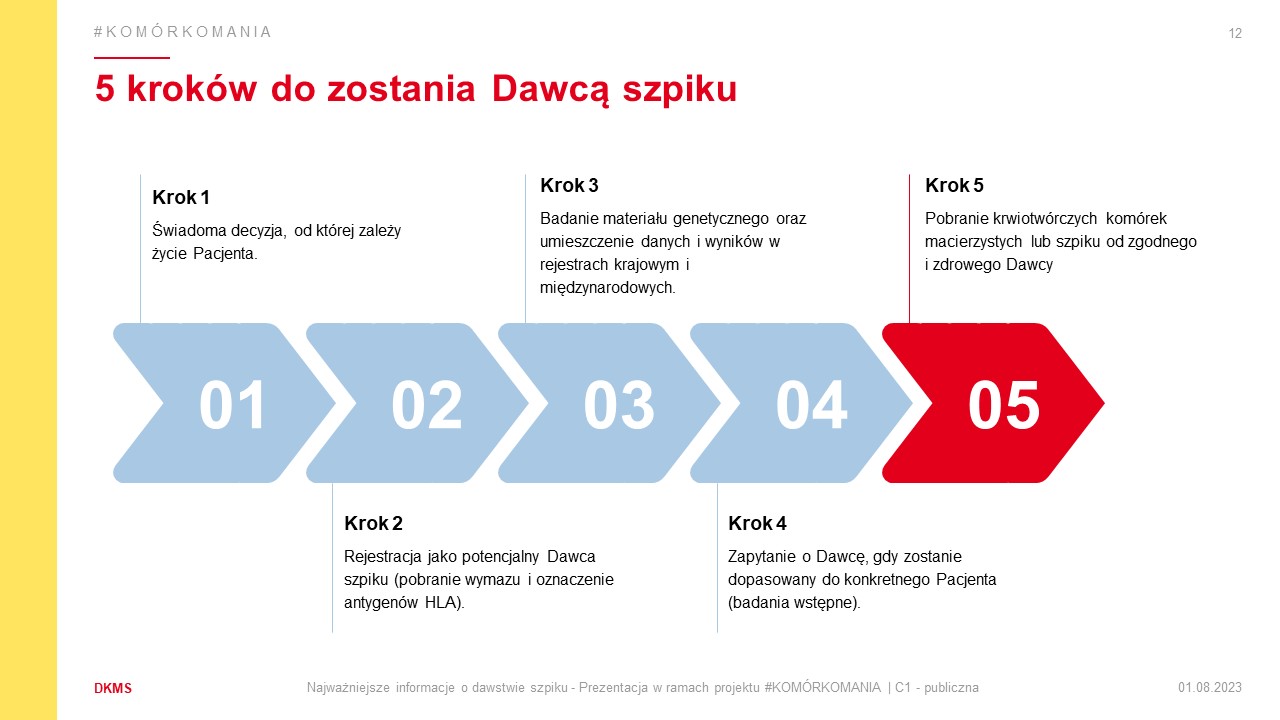 #KOMÓRKOMANIA

12

5 kroków do zostania Dawcą szpiku

Krok 1

Świadoma decyzja, od której zależy życie Pacjenta.

Krok 3

Badanie materiału genetycznego oraz umieszczenie danych i wyników w rejestrach krajowym i międzynarodowych.

Krok 5

Pobranie krwiotwórczych komórek macierzystych lub szpiku od zgodnego i zdrowego Dawcy

01

02

03

04

05

Krok 2

Rejestracja jako potencjalny Dawca szpiku (pobranie wymazu i oznaczenie antygenów HLA).

Krok 4

Zapytanie o Dawcę, gdy zostanie dopasowany do konkretnego Pacjenta (badania wstępne).

DKMS

Najważniejsze informacje o dawstwie szpiku - Prezentacja w ramach projektu #KOMÓRKOMANIA | C1 - publiczna

01.08.2023